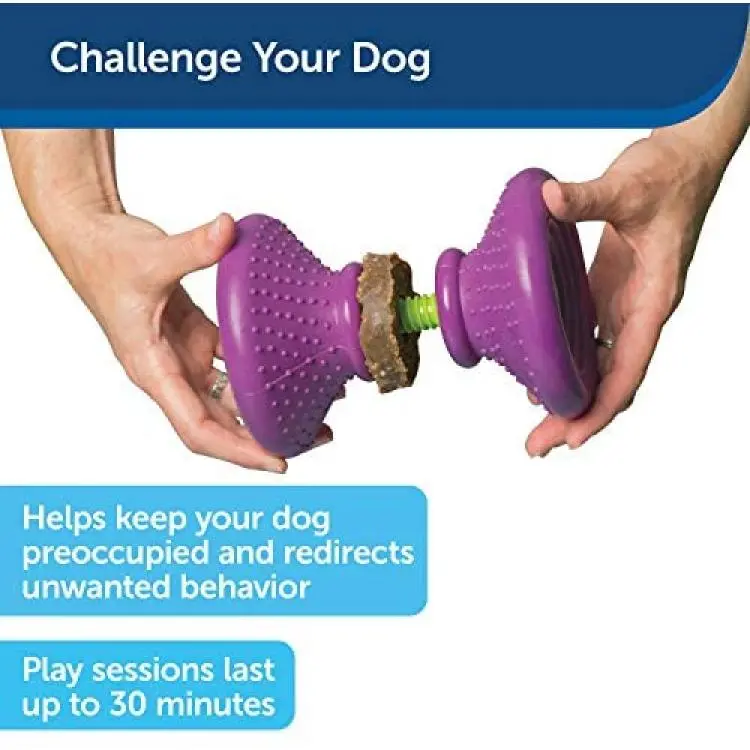 Challenge Your Dog

Helps keep your dog preoccupied and redirects unwanted behavior

Play sessions last up to 30 minutes